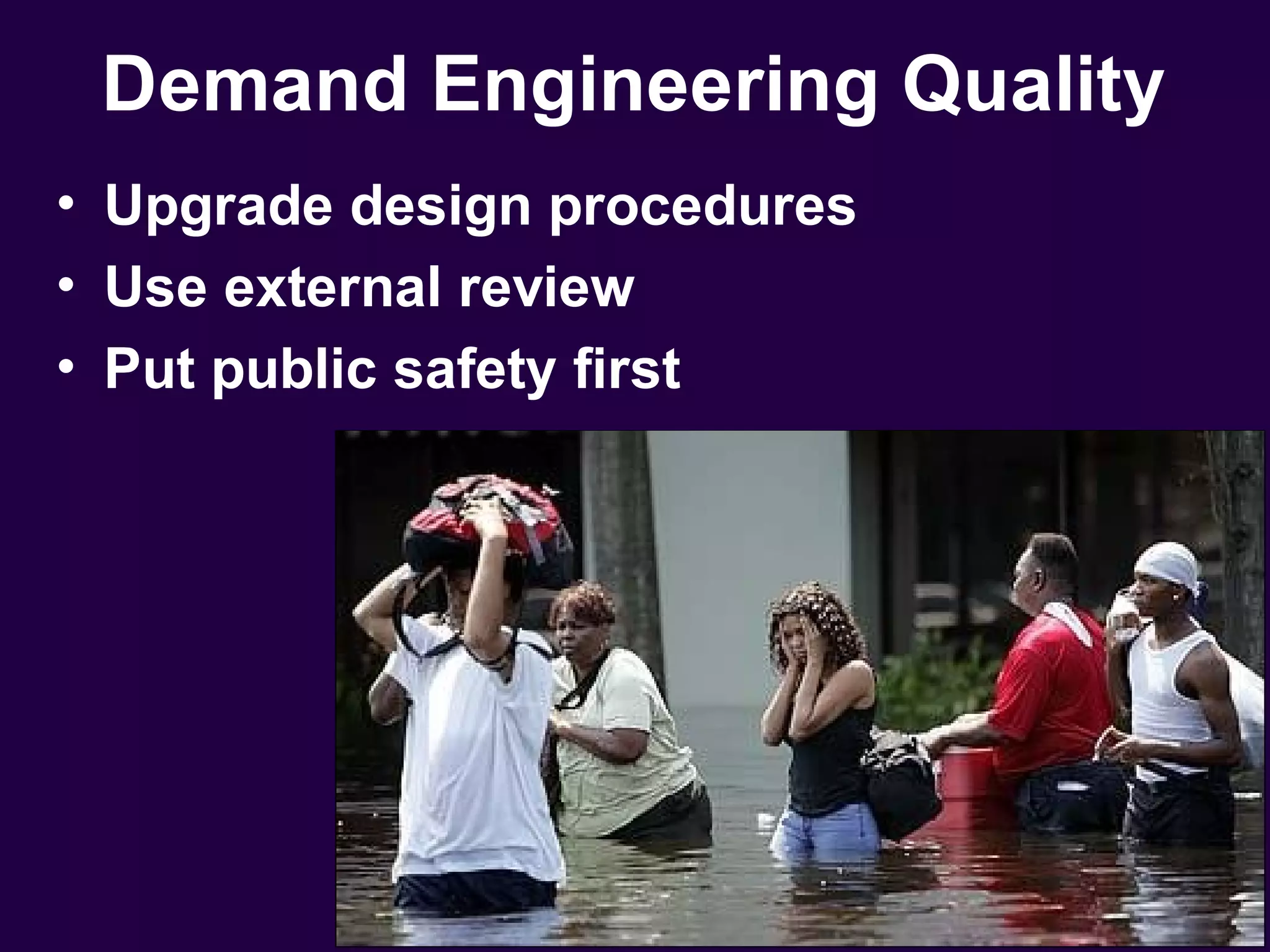 Demand Engineering Quality

• Upgrade design procedures
• Use external review
• Put public safety first